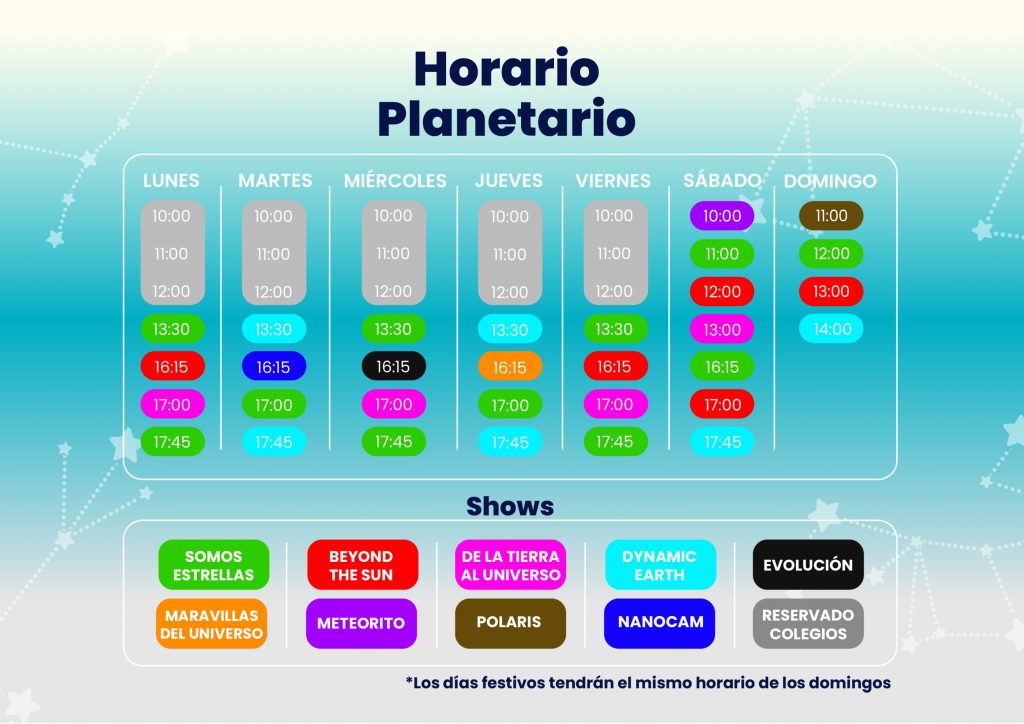 Horario Planetario

| LUNES | MARTES | MIÉRCOLES | JUEVES | VIERNES | SÁBADO | DOMINGO |
|---|---|---|---|---|---|---|
| 10:00 | 10:00 | 10:00 | 10:00 | 10:00 | 10:00 | 11:00 |
| 11:00 | 11:00 | 11:00 | 11:00 | 11:00 | 11:00 | 12:00 |
| 12:00 | 12:00 | 12:00 | 12:00 | 12:00 | 12:00 | 13:00 |
| 13:30 | 13:30 | 13:30 | 13:30 | 13:30 | 13:00 | 14:00 |
| 16:15 | 16:15 | 16:15 | 16:15 | 16:15 | 16:15 | |
| 17:00 | 17:00 | 17:00 | 17:00 | 17:00 | 17:00 | |
| 17:45 | 17:45 | 17:45 | 17:45 | 17:45 | 17:45 | |

Shows

SOMOS ESTRELLAS
MARAVILLAS DEL UNIVERSO
BEYOND THE SUN
METEORITO
DE LA TIERRA AL UNIVERSO
POLARIS
DYNAMIC EARTH
NANOCAM
EVOLUCIÓN
RESERVADO COLEGIOS

*Los días festivos tendrán el mismo horario de los domingos